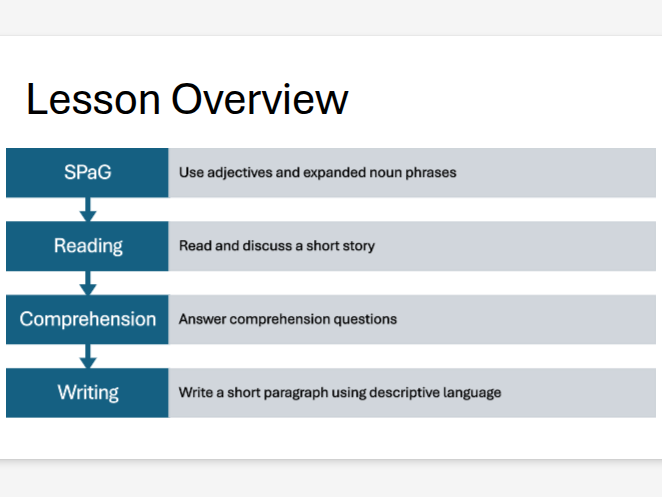 Lesson Overview

SPaG
Use adjectives and expanded noun phrases

Reading
Read and discuss a short story

Comprehension
Answer comprehension questions

Writing
Write a short paragraph using descriptive language